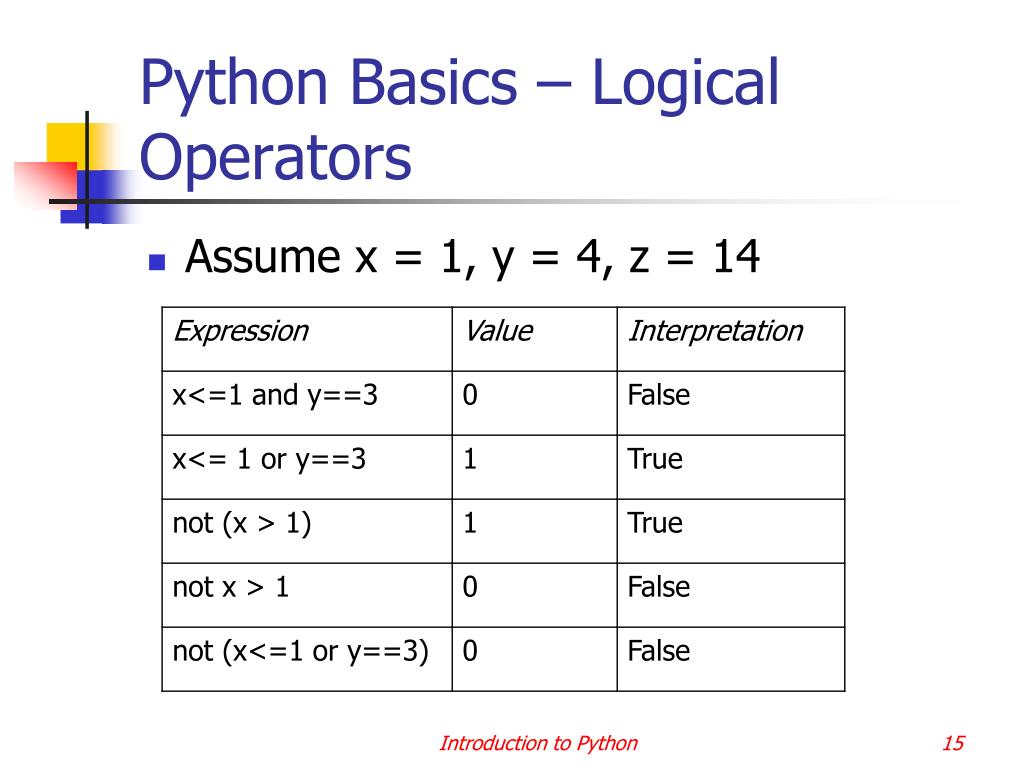 Python Basics – Logical Operators

Assume x = 1, y = 4, z = 14

| Expression | Value | Interpretation |
|---|---|---|
| x<=1 and y==3 | 0 | False |
| x<= 1 or y==3 | 1 | True |
| not (x > 1) | 1 | True |
| not x > 1 | 0 | False |
| not (x<=1 or y==3) | 0 | False |

Introduction to Python

15